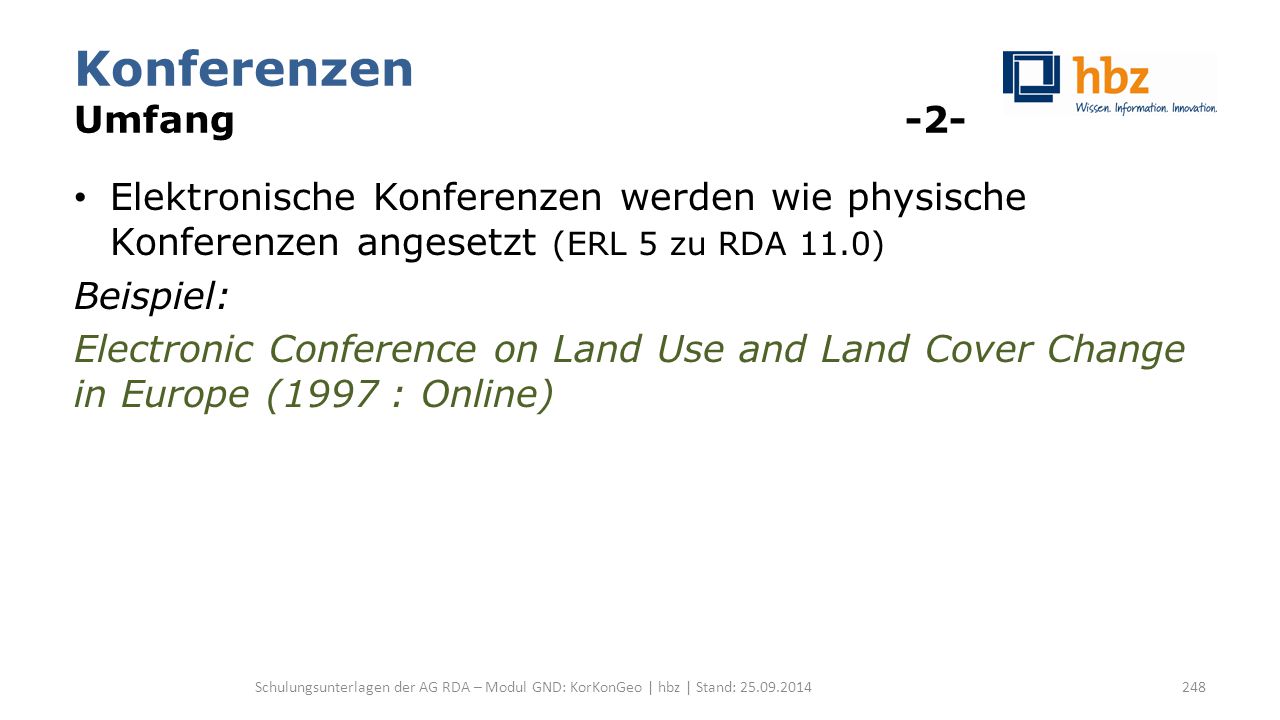 Konferenzen
Umfang -2-

hbz
Wissen. Information. Innovation.

• Elektronische Konferenzen werden wie physische Konferenzen angesetzt (ERL 5 zu RDA 11.0)

Beispiel:

Electronic Conference on Land Use and Land Cover Change in Europe (1997 : Online)

Schulungsunterlagen der AG RDA – Modul GND: KorKonGeo | hbz | Stand: 25.09.2014 248